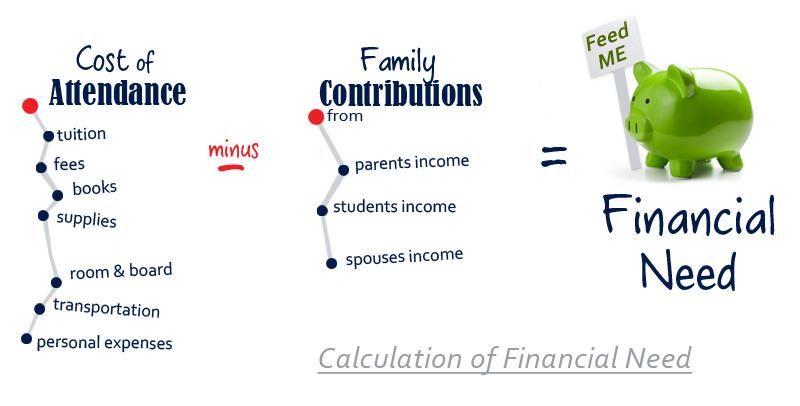 Cost of
Attendance

tuition
fees
books
supplies
room & board
transportation
personal expenses

minus

Family
Contributions

from
parents income
students income
spouses income

=

Feed
ME

Financial
Need

Calculation of Financial Need